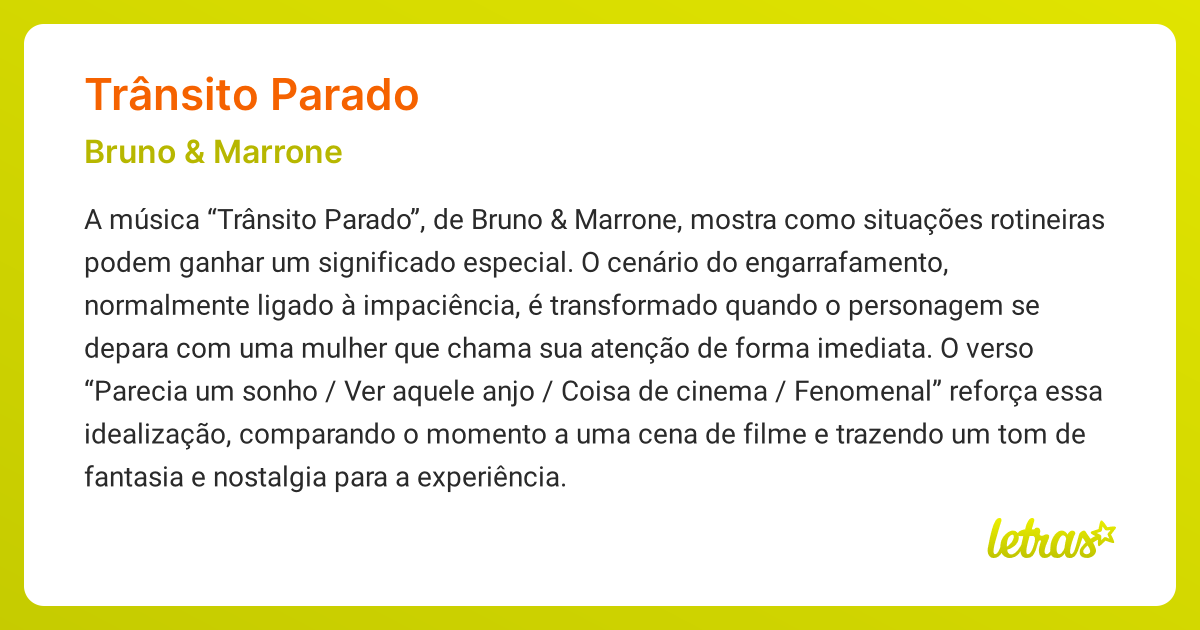 Trânsito Parado

Bruno & Marrone

A música “Trânsito Parado”, de Bruno & Marrone, mostra como situações rotineiras podem ganhar um significado especial. O cenário do engarrafamento, normalmente ligado à impaciência, é transformado quando o personagem se depara com uma mulher que chama sua atenção de forma imediata. O verso “Parecia um sonho / Ver aquele anjo / Coisa de cinema / Fenomenal” reforça essa idealização, comparando o momento a uma cena de filme e trazendo um tom de fantasia e nostalgia para a experiência.

letras